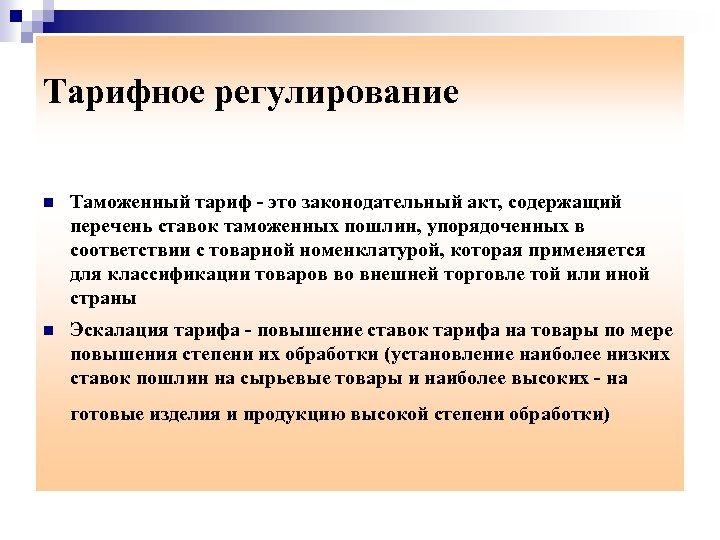 Тарифное регулирование

Таможенный тариф - это законодательный акт, содержащий перечень ставок таможенных пошлин, упорядоченных в соответствии с товарной номенклатурой, которая применяется для классификации товаров во внешней торговле той или иной страны

Эскалация тарифа - повышение ставок тарифа на товары по мере повышения степени их обработки (установление наиболее низких ставок пошлин на сырьевые товары и наиболее высоких - на готовые изделия и продукцию высокой степени обработки)